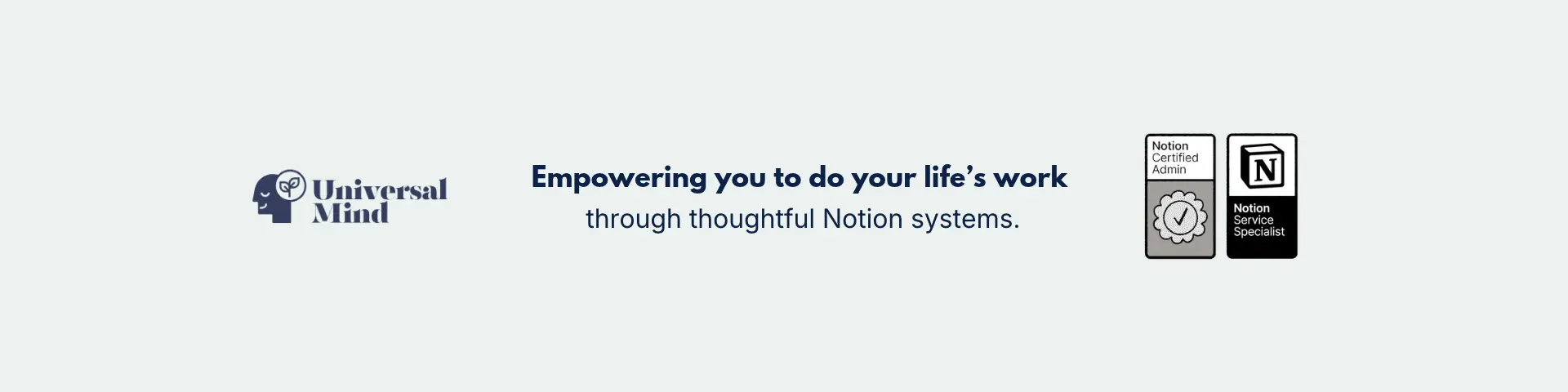 Universal
Mind

Empowering you to do your life's work
through thoughtful Notion systems.

Notion
Certified
Admin

N

Notion
Service
Specialist